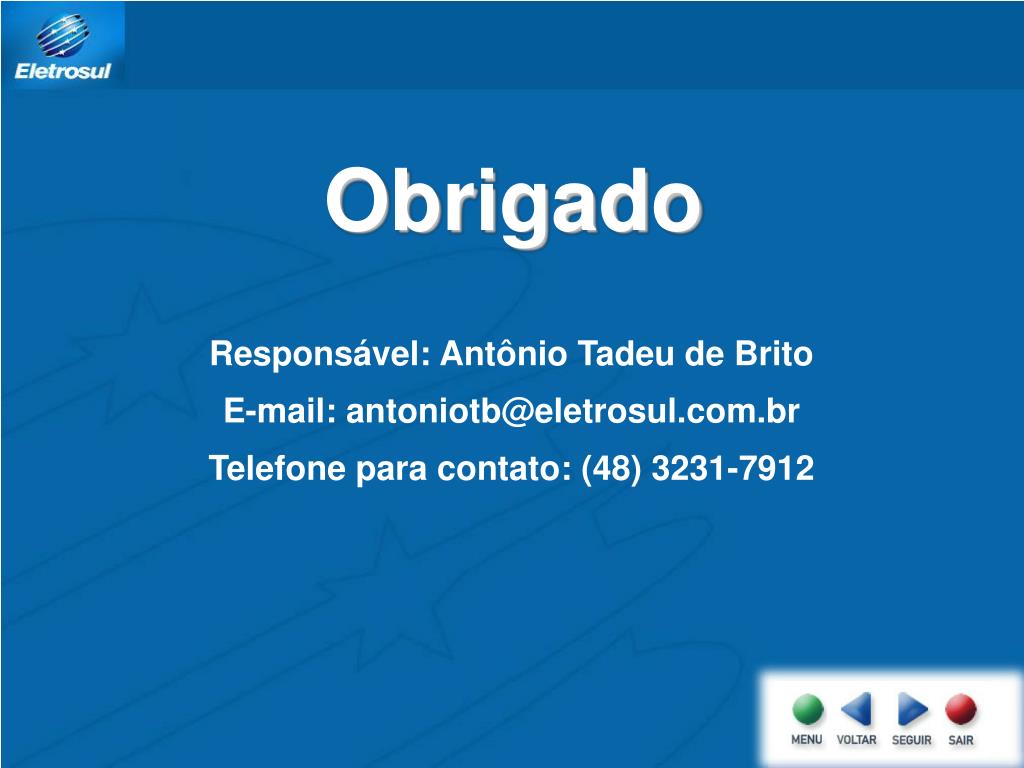 Eletrosul

Obrigado

Responsável: Antônio Tadeu de Brito

E-mail: antoniotb@eletrosul.com.br

Telefone para contato: (48) 3231-7912

MENU VOLTAR SEGUIR SAIR